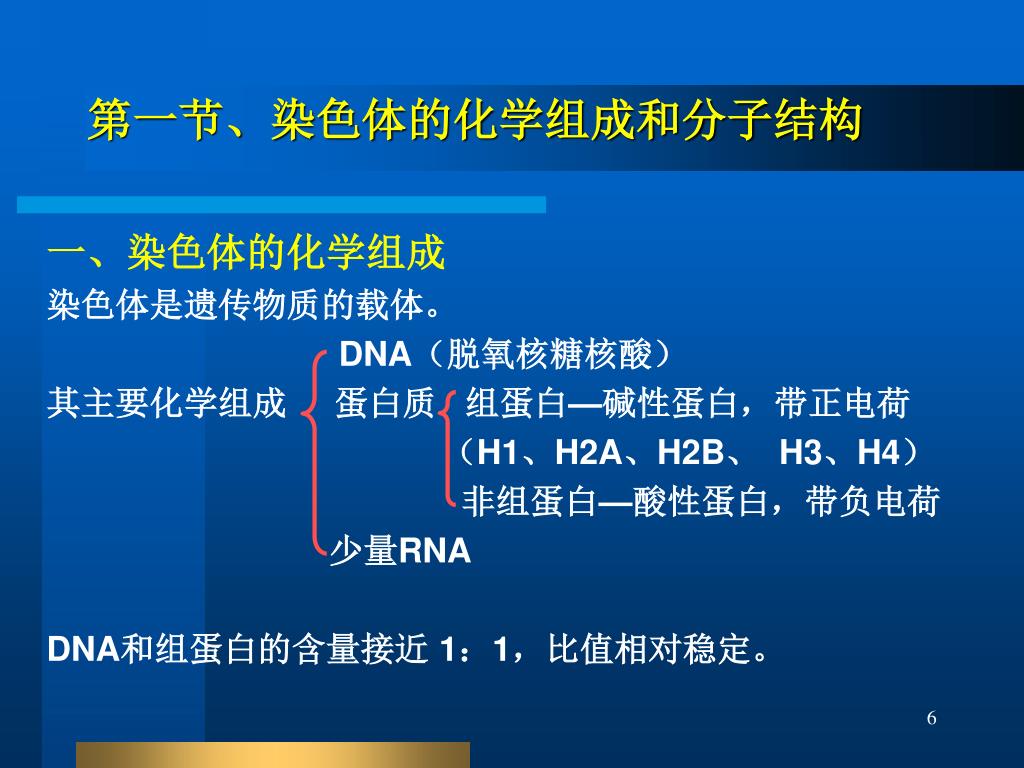 第一节、染色体的化学组成和分子结构

一、染色体的化学组成

染色体是遗传物质的载体。

DNA（脱氧核糖核酸）

其主要化学组成 蛋白质 组蛋白—碱性蛋白，带正电荷

（H1、H2A、H2B、 H3、H4）

非组蛋白—酸性蛋白，带负电荷

少量RNA

DNA和组蛋白的含量接近 1：1，比值相对稳定。

6